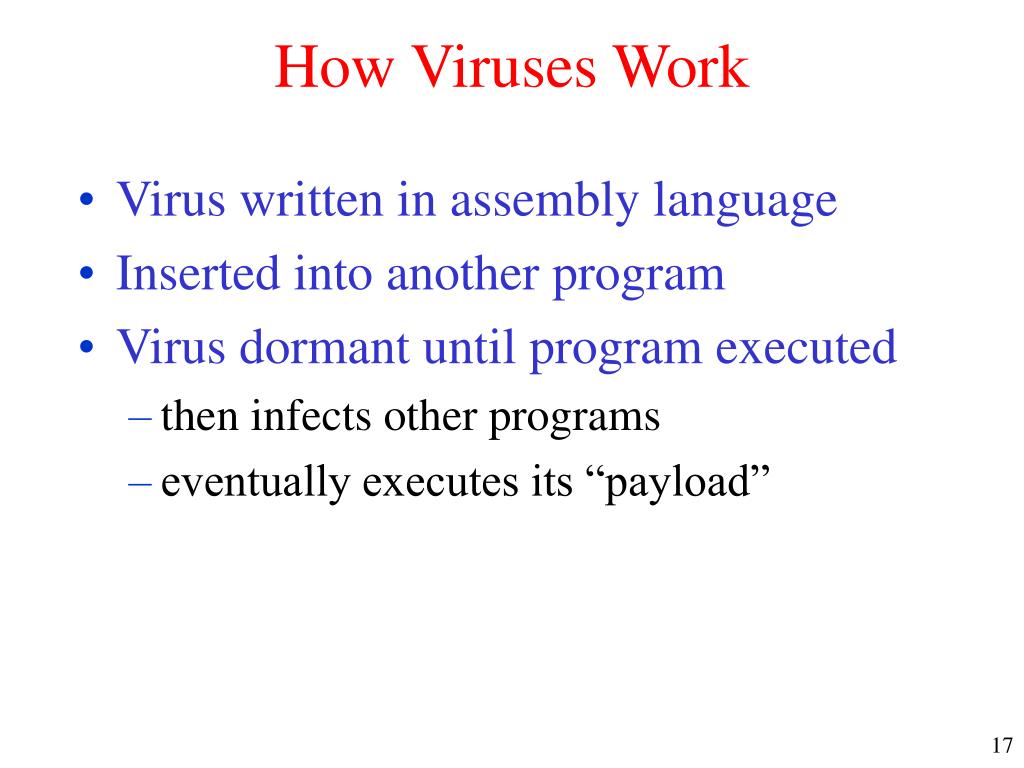 How Viruses Work

• Virus written in assembly language
• Inserted into another program
• Virus dormant until program executed
– then infects other programs
– eventually executes its “payload”

17